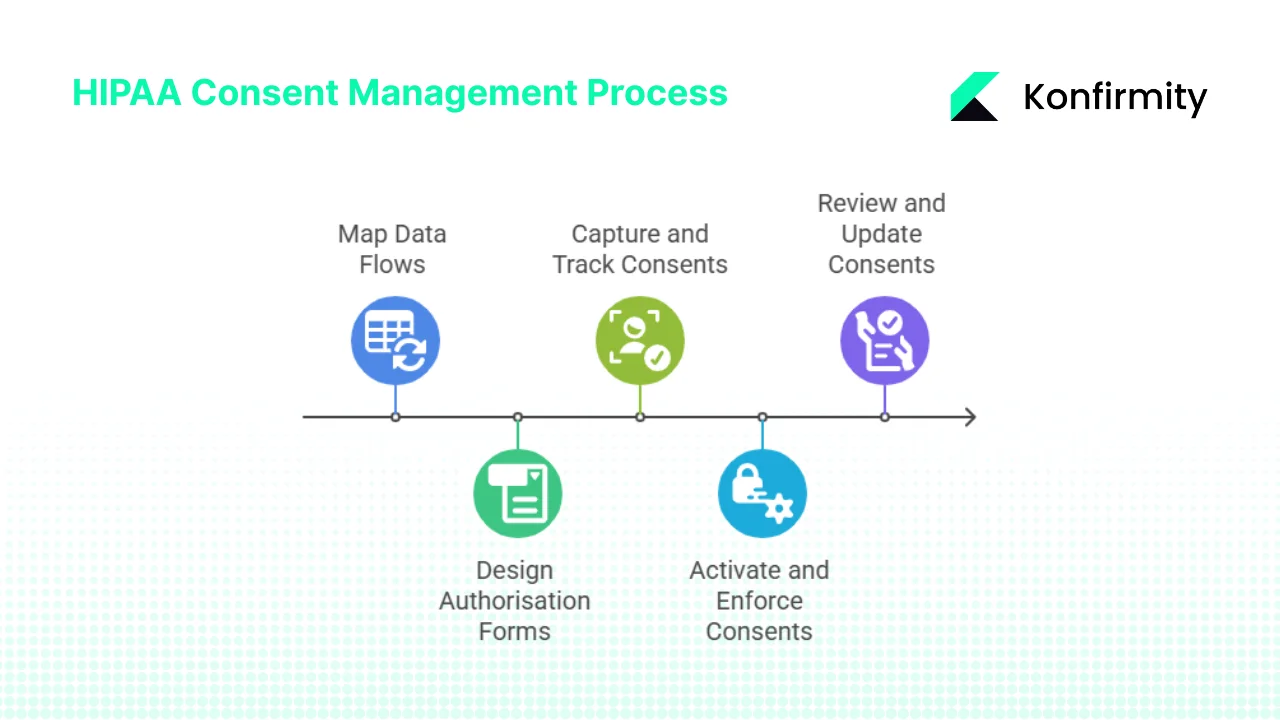 HIPAA Consent Management Process

Konfirmity

Map Data Flows

Design Authorisation Forms

Capture and Track Consents

Activate and Enforce Consents

Review and Update Consents